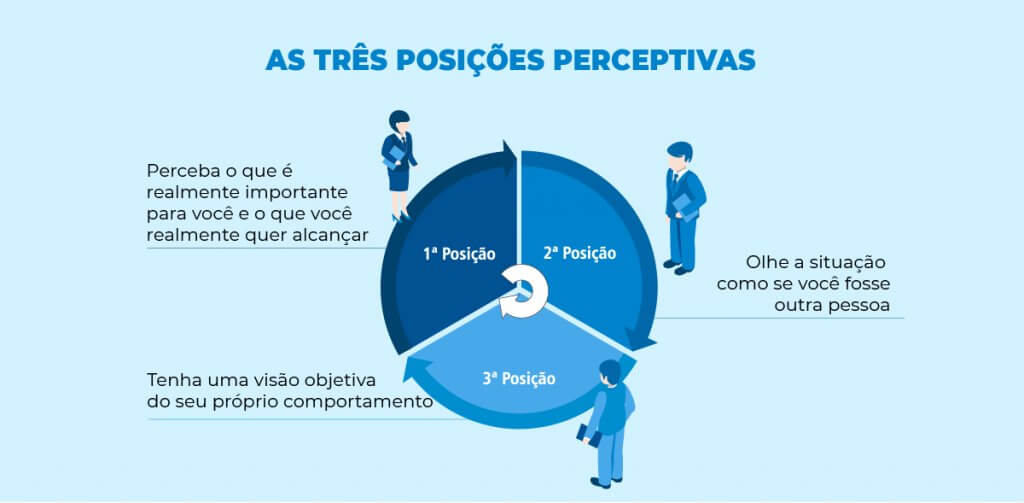 AS TRÊS POSIÇÕES PERCEPTIVAS

Perceba o que é realmente importante para você e o que você realmente quer alcançar

1ª Posição

2ª Posição

Olhe a situação como se você fosse outra pessoa

3ª Posição

Tenha uma visão objetiva do seu próprio comportamento